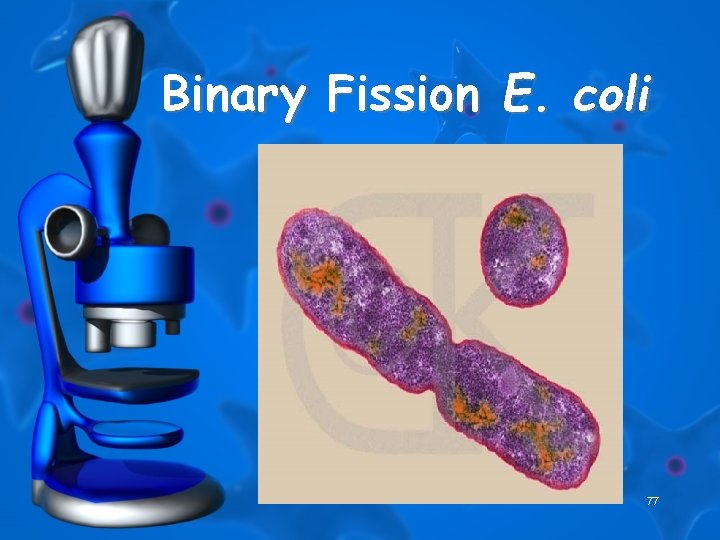 Binary Fission E. coli

77